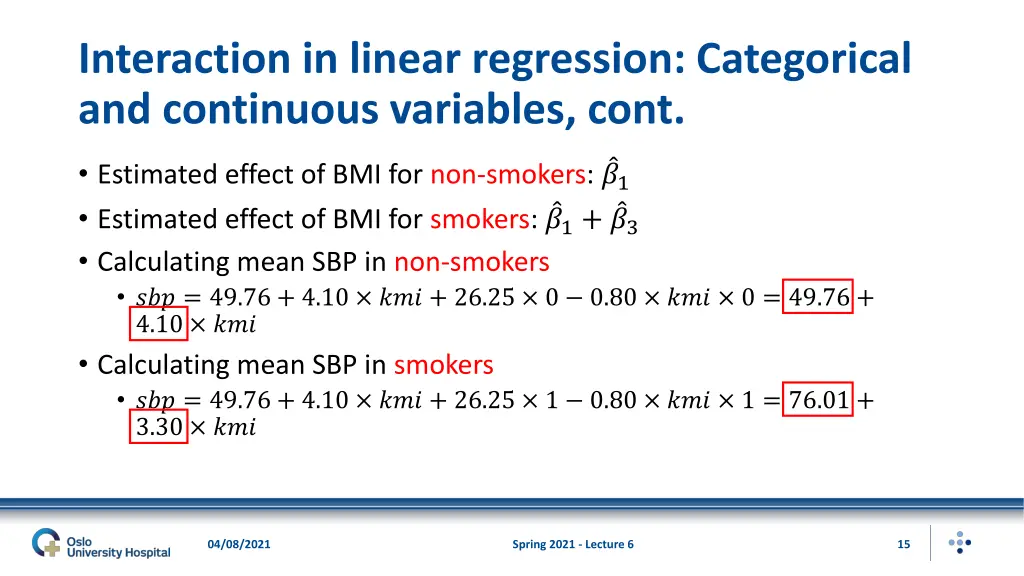 Interaction in linear regression: Categorical and continuous variables, cont.

• Estimated effect of BMI for non-smokers: $\hat{\beta}_1$
• Estimated effect of BMI for smokers: $\hat{\beta}_1 + \hat{\beta}_3$
• Calculating mean SBP in non-smokers
  • $sbp = 49.76 + 4.10 \times kmi + 26.25 \times 0 - 0.80 \times kmi \times 0 = 49.76 + 4.10 \times kmi$
• Calculating mean SBP in smokers
  • $sbp = 49.76 + 4.10 \times kmi + 26.25 \times 1 - 0.80 \times kmi \times 1 = 76.01 + 3.30 \times kmi$

Oslo University Hospital
04/08/2021
Spring 2021 - Lecture 6
15